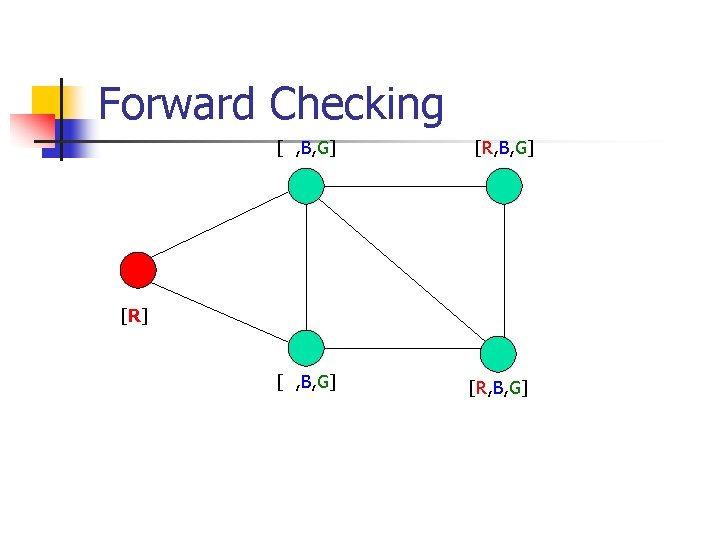 Forward Checking

[ ,B,G]

[R,B,G]

[R]

[ ,B,G]

[R,B,G]